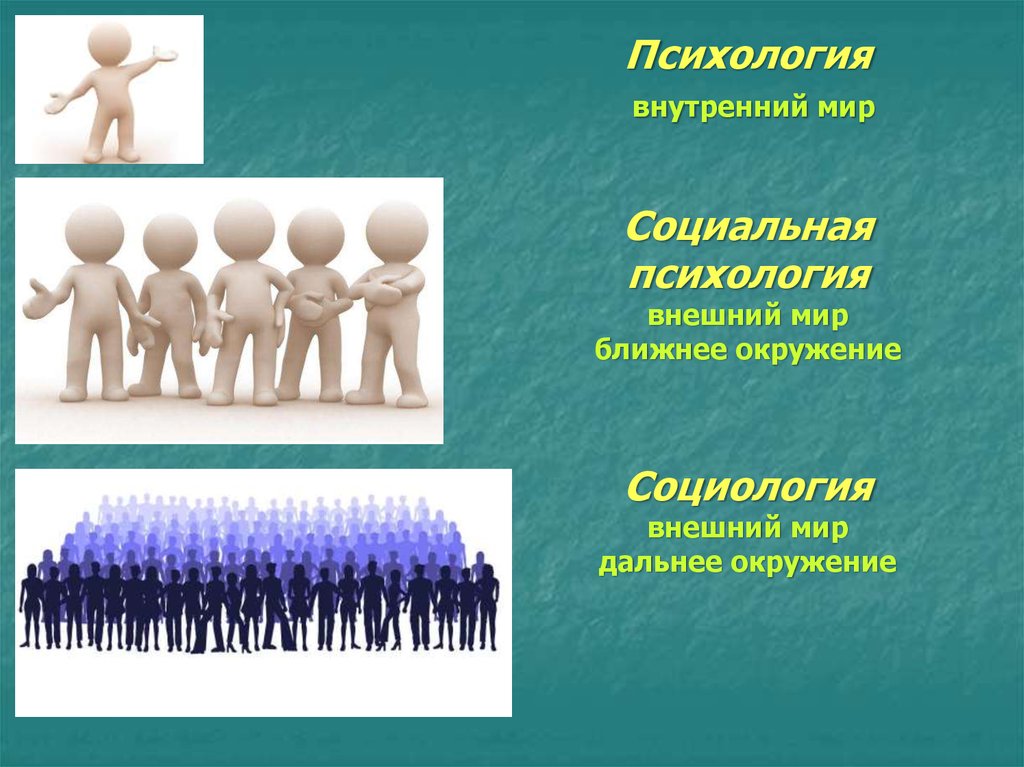 Психология
внутренний мир

Социальная психология
внешний мир
ближнее окружение

Социология
внешний мир
дальнее окружение